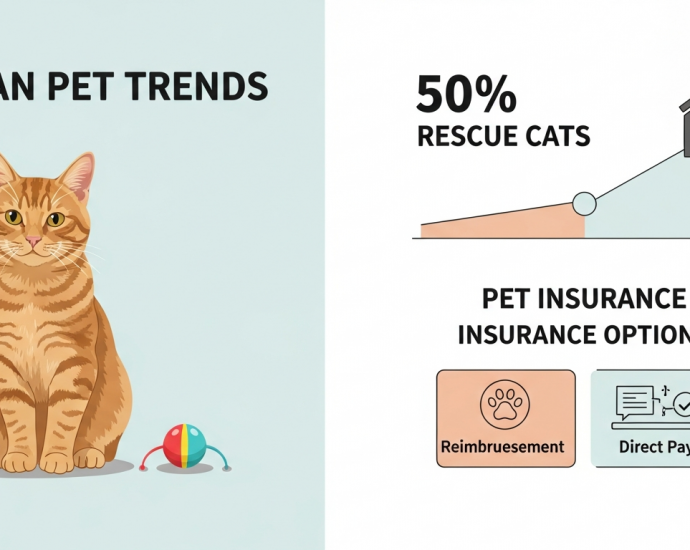 AN PET TRENDS

50%
RESCUE CATS

PET INSURANCE
INSURANCE OPTION

Reimbruesement

Direct Pay